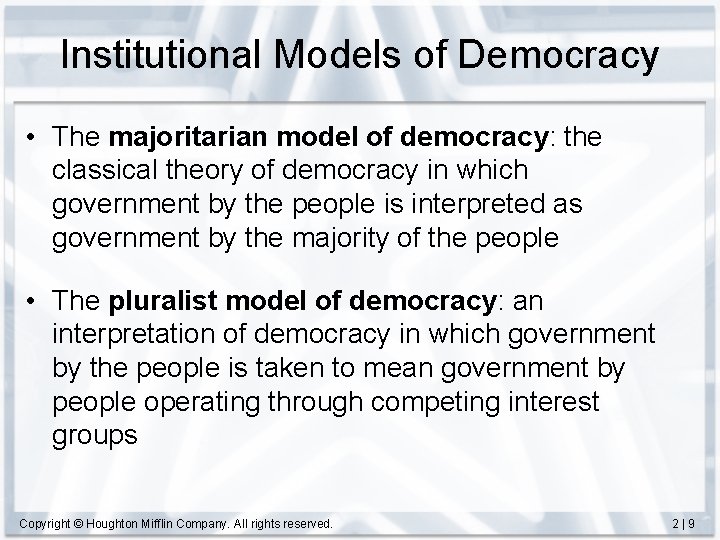 Institutional Models of Democracy

• The majoritarian model of democracy: the classical theory of democracy in which government by the people is interpreted as government by the majority of the people

• The pluralist model of democracy: an interpretation of democracy in which government by the people is taken to mean government by people operating through competing interest groups

Copyright © Houghton Mifflin Company. All rights reserved.

2 | 9